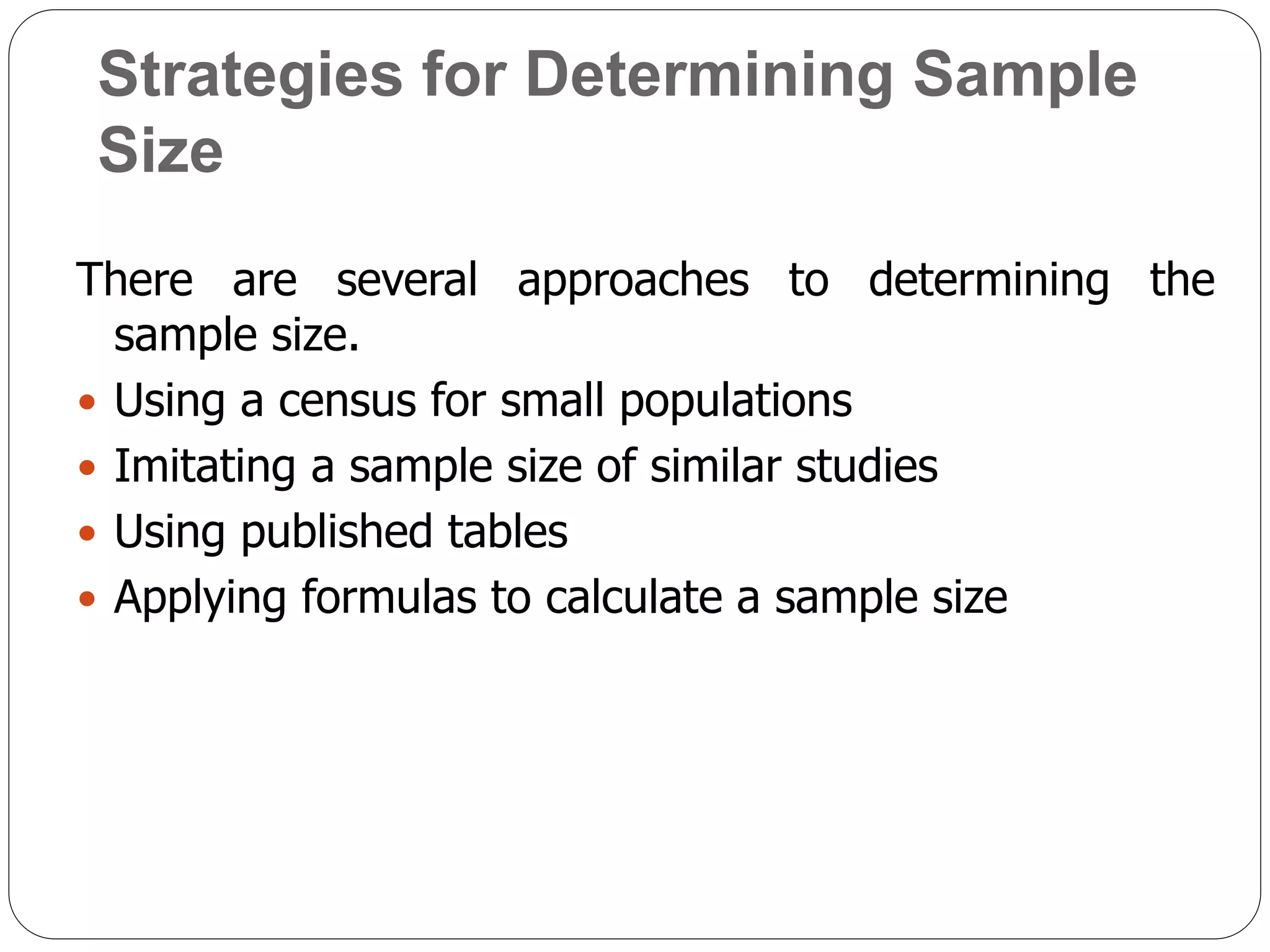 Strategies for Determining Sample Size

There are several approaches to determining the sample size.

- Using a census for small populations
- Imitating a sample size of similar studies
- Using published tables
- Applying formulas to calculate a sample size